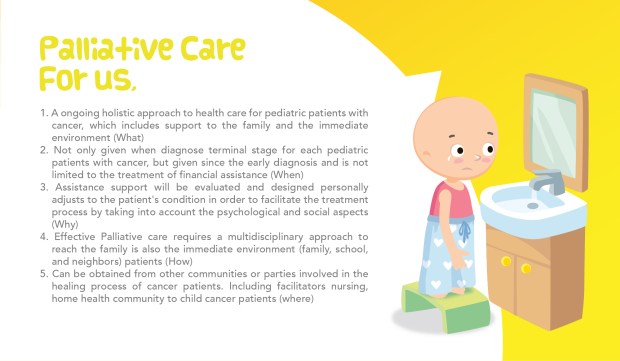 Palliative Care For us,

1. A ongoing holistic approach to health care for pediatric patients with cancer, which includes support to the family and the immediate environment (What)
2. Not only given when diagnose terminal stage for each pediatric patients with cancer, but given since the early diagnosis and is not limited to the treatment of financial assistance (When)
3. Assistance support will be evaluated and designed personally adjusts to the patient's condition in order to facilitate the treatment process by taking into account the psychological and social aspects (Why)
4. Effective Palliative care requires a multidisciplinary approach to reach the family is also the immediate environment (family, school, and neighbors) patients (How)
5. Can be obtained from other communities or parties involved in the healing process of cancer patients. Including facilitators nursing, home health community to child cancer patients (where)